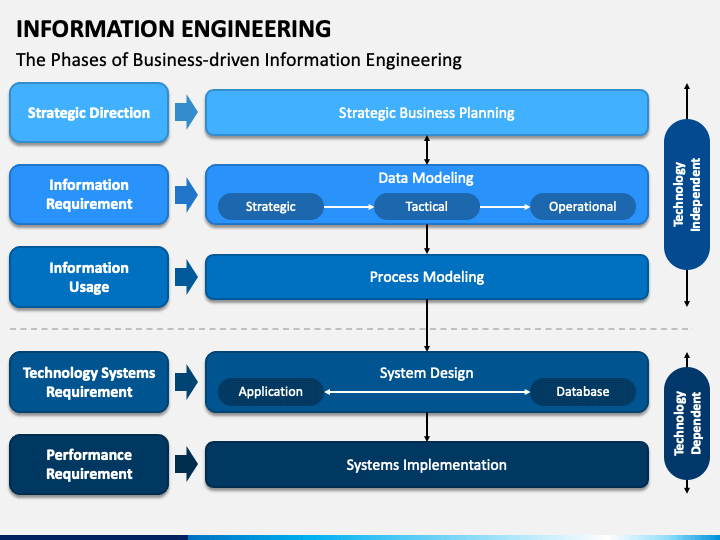 INFORMATION ENGINEERING

The Phases of Business-driven Information Engineering

Strategic Direction

Strategic Business Planning

Information Requirement

Data Modeling

Strategic

Tactical

Operational

Information Usage

Process Modeling

Technology Independent

Technology Systems Requirement

System Design

Application

Database

Performance Requirement

Systems Implementation

Technology Dependent